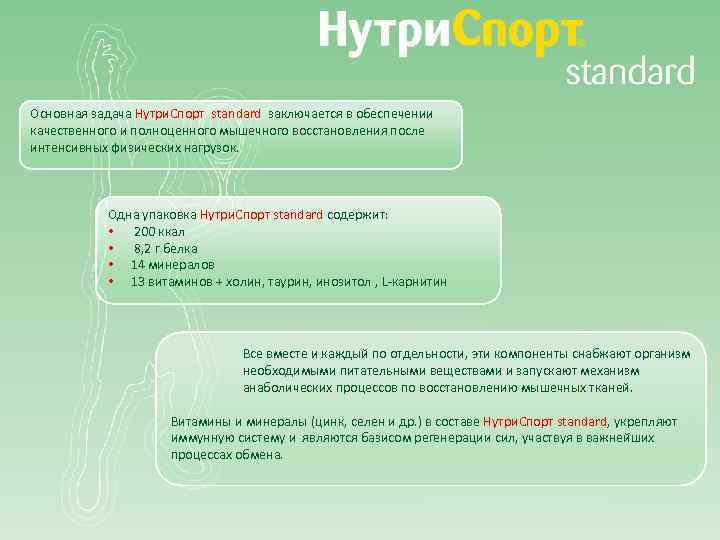 НутриСпорт
standard

Основная задача НутриСпорт standard заключается в обеспечении качественного и полноценного мышечного восстановления после интенсивных физических нагрузок.

Одна упаковка НутриСпорт standard содержит:
• 200 ккал
• 8,2 г белка
• 14 минералов
• 13 витаминов + холин, таурин, инозитол , L-карнитин

Все вместе и каждый по отдельности, эти компоненты снабжают организм необходимыми питательными веществами и запускают механизм анаболических процессов по восстановлению мышечных тканей.

Витамины и минералы (цинк, селен и др.) в составе НутриСпорт standard, укрепляют иммунную систему и являются базисом регенерации сил, участвуя в важнейших процессах обмена.